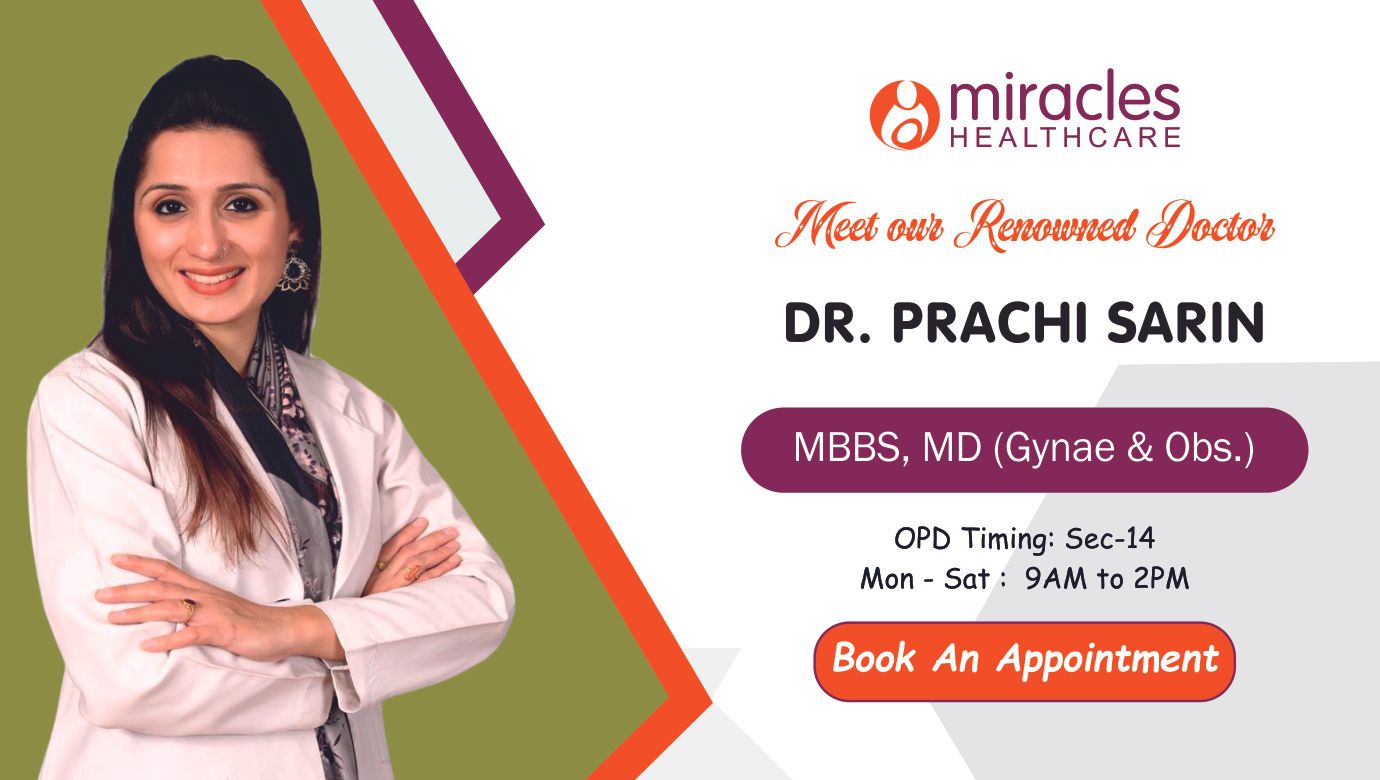 miracles
HEALTHCARE

Meet our Renowned Doctor

DR. PRACHI SARIN

MBBS, MD (Gynae & Obs.)

OPD Timing: Sec-14
Mon - Sat : 9AM to 2PM

Book An Appointment